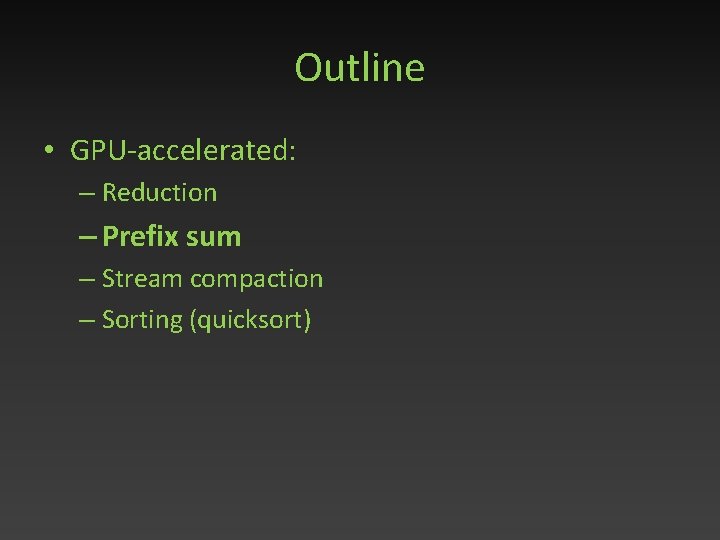 Outline

• GPU-accelerated:
– Reduction
– Prefix sum
– Stream compaction
– Sorting (quicksort)